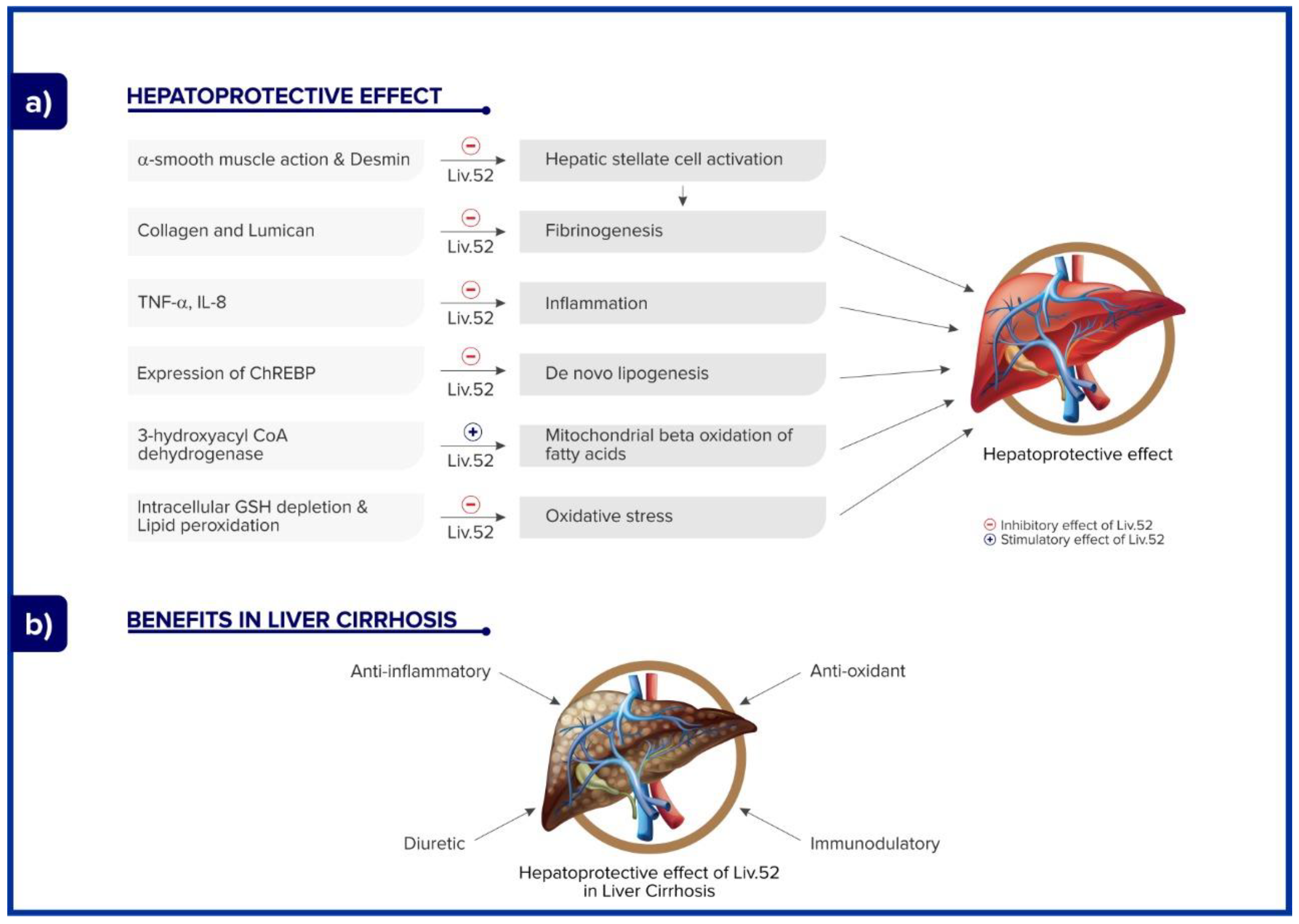 a)

HEPATOPROTECTIVE EFFECT

α-smooth muscle action & Desmin ⊖ Liv.52 Hepatic stellate cell activation

Collagen and Lumican ⊖ Liv.52 Fibrinogenesis

TNF-α, IL-8 ⊖ Liv.52 Inflammation

Expression of ChREBP ⊖ Liv.52 De novo lipogenesis

3-hydroxyacyl CoA dehydrogenase ⊕ Liv.52 Mitochondrial beta oxidation of fatty acids

Intracellular GSH depletion & Lipid peroxidation ⊖ Liv.52 Oxidative stress

Hepatoprotective effect

⊖ Inhibitory effect of Liv.52
⊕ Stimulatory effect of Liv.52

b)

BENEFITS IN LIVER CIRRHOSIS

Anti-inflammatory

Anti-oxidant

Diuretic

Immunodulatory

Hepatoprotective effect of Liv.52 in Liver Cirrhosis